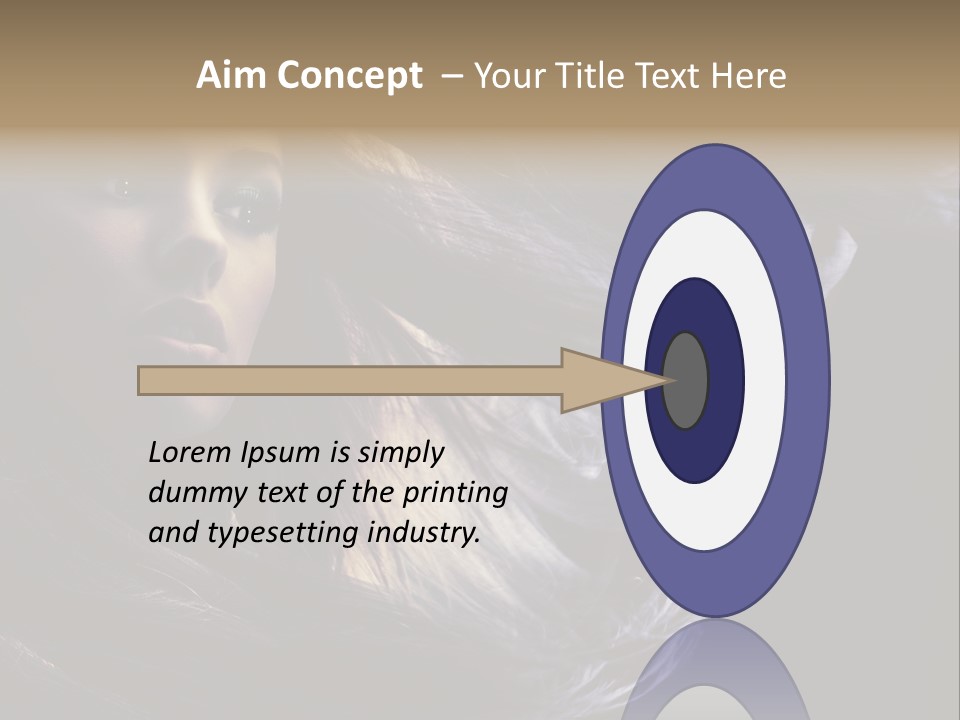 Aim Concept – Your Title Text Here

Lorem Ipsum is simply dummy text of the printing and typesetting industry.